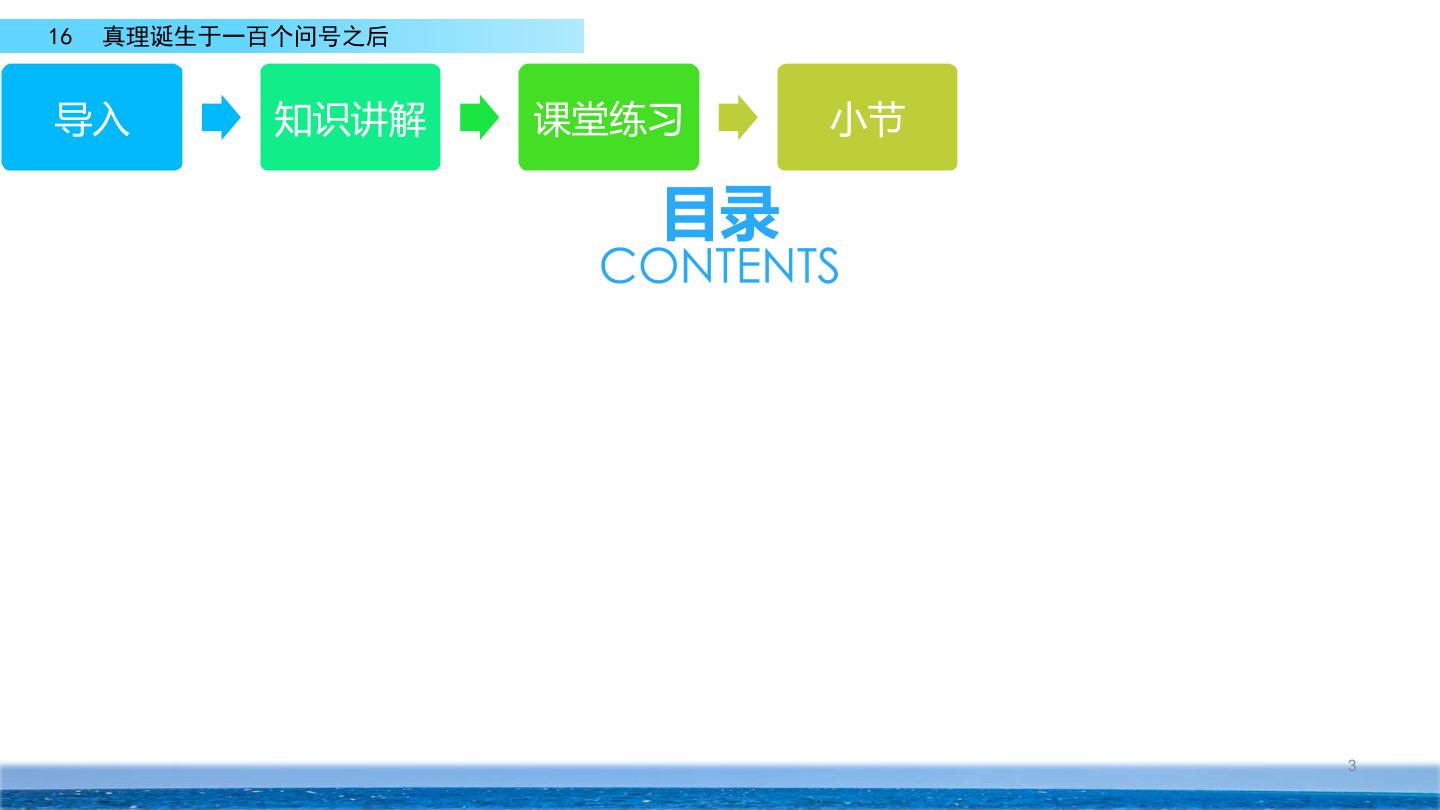 16 真理诞生于一百个问号之后

导入

知识讲解

课堂练习

小节

目录
CONTENTS

3